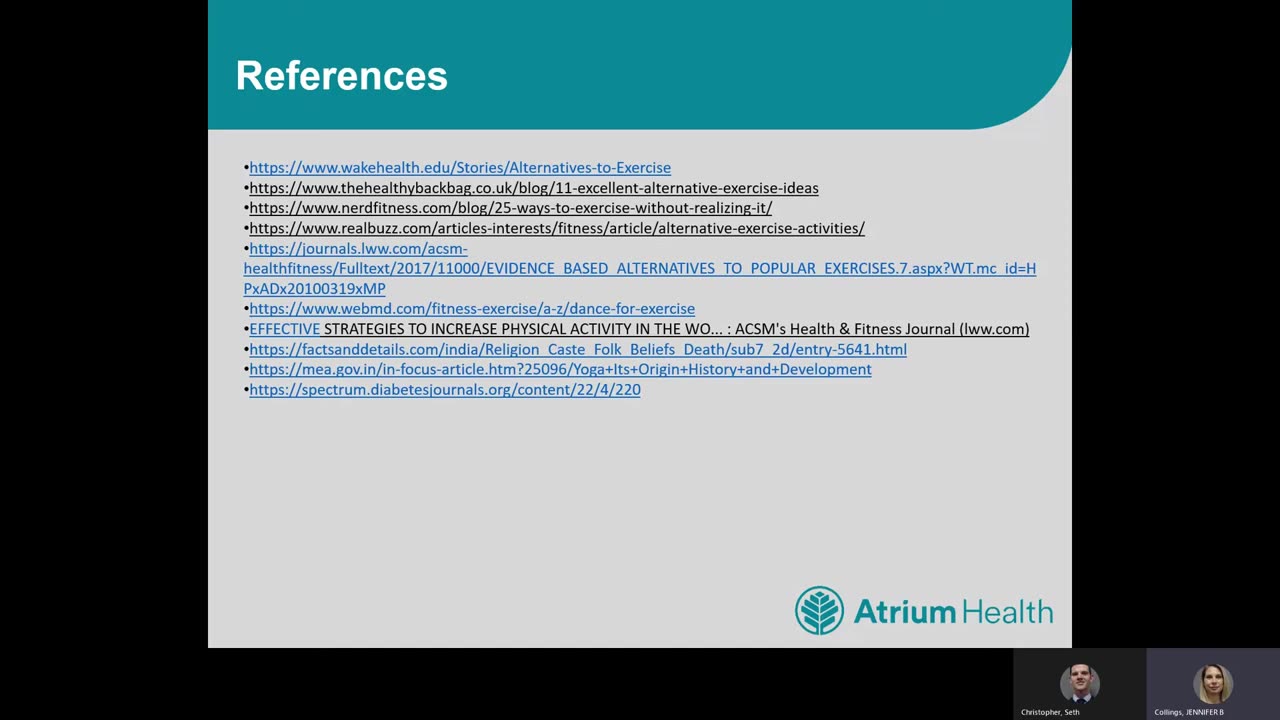 References

•https://www.wakehealth.edu/Stories/Alternatives-to-Exercise
•https://www.thehealthybackbag.co.uk/blog/11-excellent-alternative-exercise-ideas
•https://www.nerdfitness.com/blog/25-ways-to-exercise-without-realizing-it/
•https://www.realbuzz.com/articles-interests/fitness/article/alternative-exercise-activities/
•https://journals.lww.com/acsm-healthfitness/Fulltext/2017/11000/EVIDENCE_BASED_ALTERNATIVES_TO_POPULAR_EXERCISES.7.aspx?WT.mc_id=HPxADx20100319xMP
•https://www.webmd.com/fitness-exercise/a-z/dance-for-exercise
•EFFECTIVE STRATEGIES TO INCREASE PHYSICAL ACTIVITY IN THE WO... : ACSM's Health & Fitness Journal (lww.com)
•https://factsanddetails.com/india/Religion_Caste_Folk_Beliefs_Death/sub7_2d/entry-5641.html
•https://mea.gov.in/in-focus-article.htm?25096/Yoga+Its+Origin+History+and+Development
•https://spectrum.diabetesjournals.org/content/22/4/220

Atrium Health

Christopher, Seth
Collings, JENNIFER B